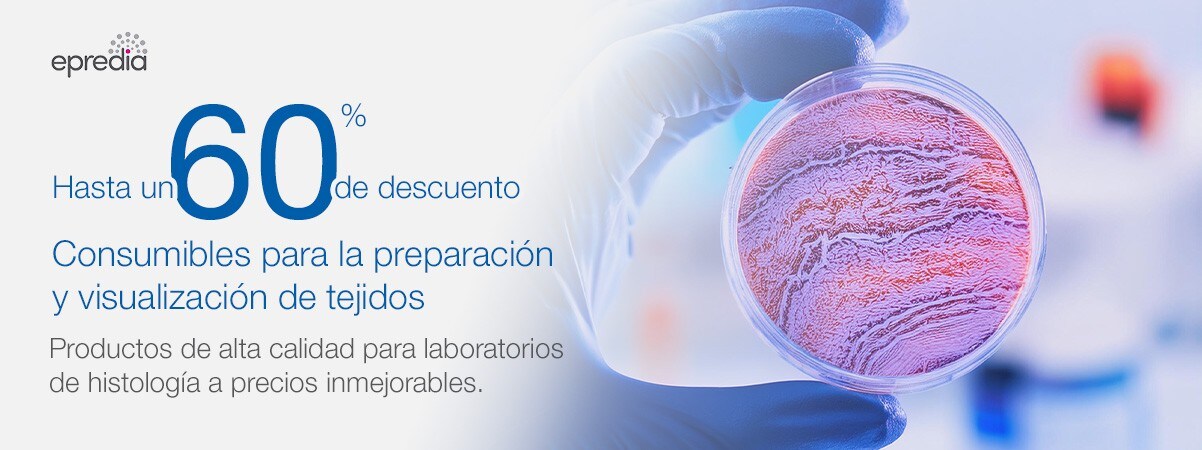 epredia

Hasta un 60 % de descuento

Consumibles para la preparación y visualización de tejidos

Productos de alta calidad para laboratorios de histología a precios inmejorables.